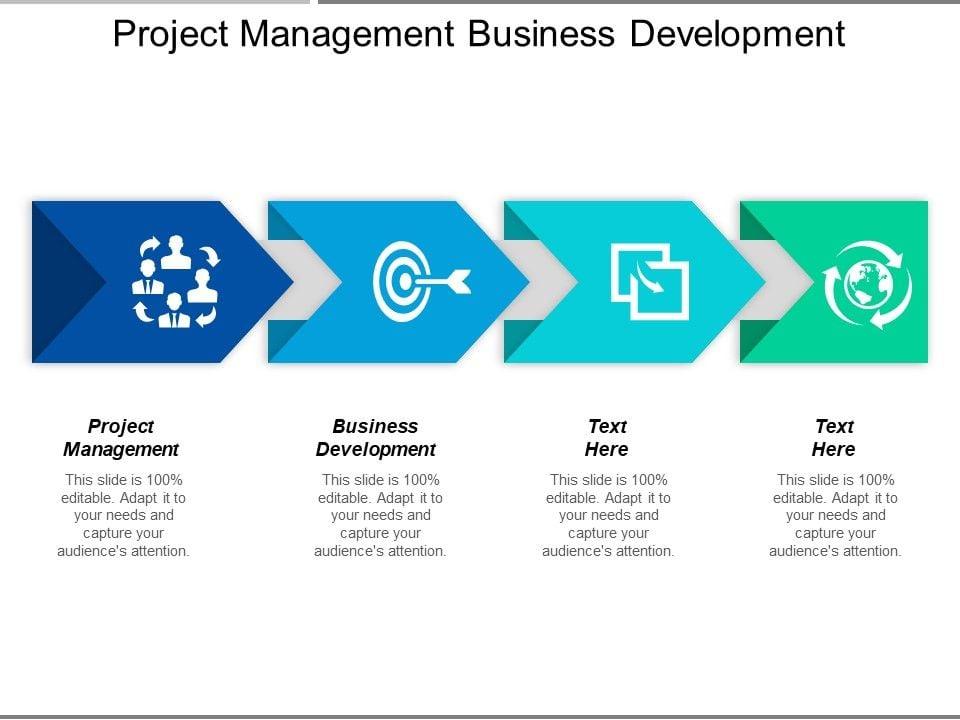 Project Management Business Development

Project Management

This slide is 100% editable. Adapt it to your needs and capture your audience's attention.

Business Development

This slide is 100% editable. Adapt it to your needs and capture your audience's attention.

Text Here

This slide is 100% editable. Adapt it to your needs and capture your audience's attention.

Text Here

This slide is 100% editable. Adapt it to your needs and capture your audience's attention.